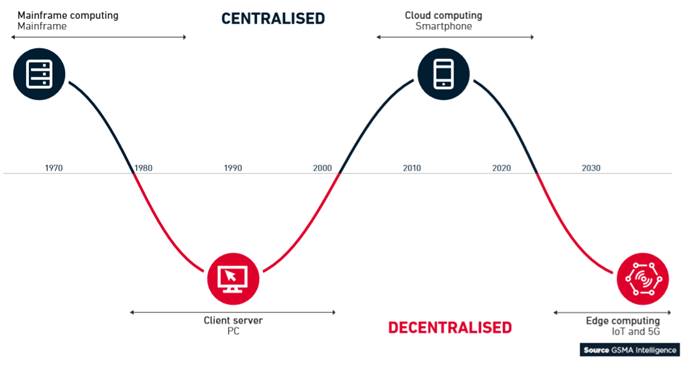 Mainframe computing
Mainframe

CENTRALISED

Cloud computing
Smartphone

1970 1980 1990 2000 2010 2020 2030

Client server
PC

DECENTRALISED

Edge computing
IoT and 5G

Source GSMA Intelligence